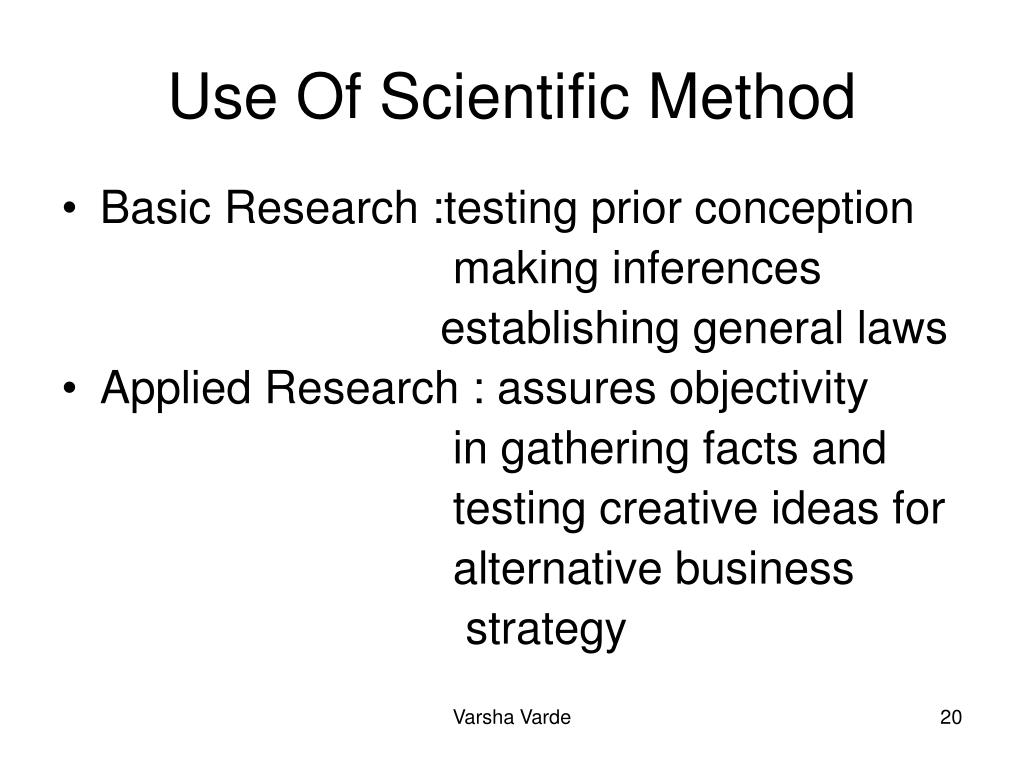 Use Of Scientific Method

• Basic Research :testing prior conception
making inferences
establishing general laws

• Applied Research : assures objectivity
in gathering facts and
testing creative ideas for
alternative business
strategy

Varsha Varde

20